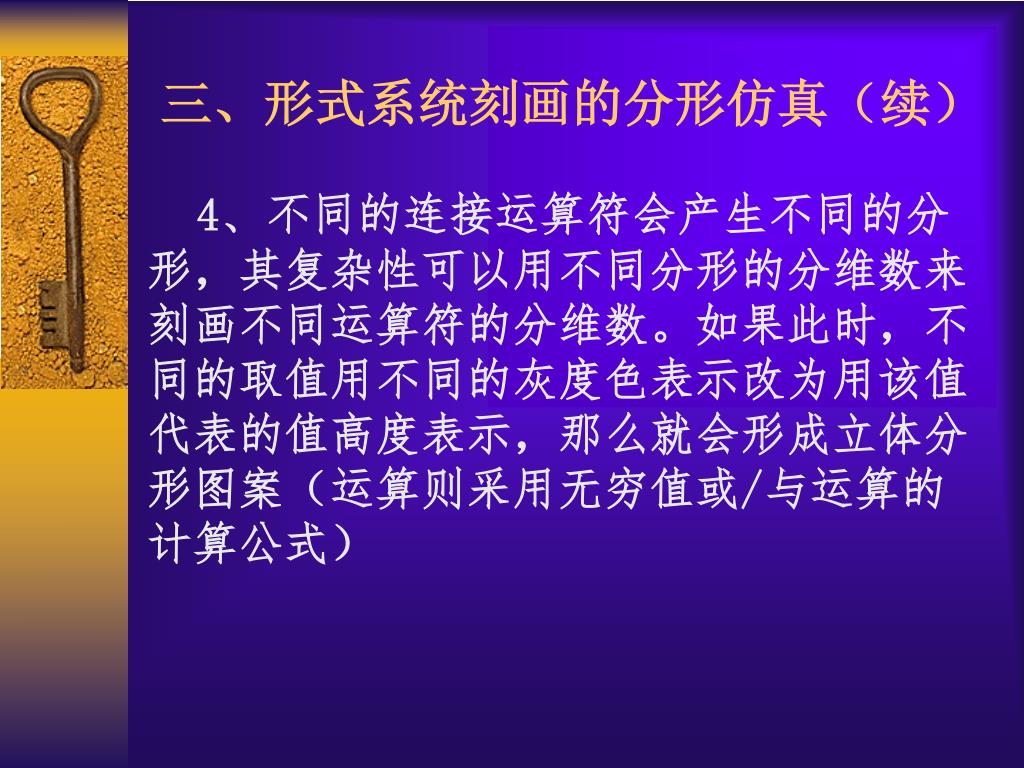 三、形式系统刻画的分形仿真（续）

4、不同的连接运算符会产生不同的分形，其复杂性可以用不同分形的分维数来刻画不同运算符的分维数。如果此时，不同的取值用不同的灰度色表示改为用该值代表的值高度表示，那么就会形成立体分形图案（运算则采用无穷值或/与运算的计算公式）